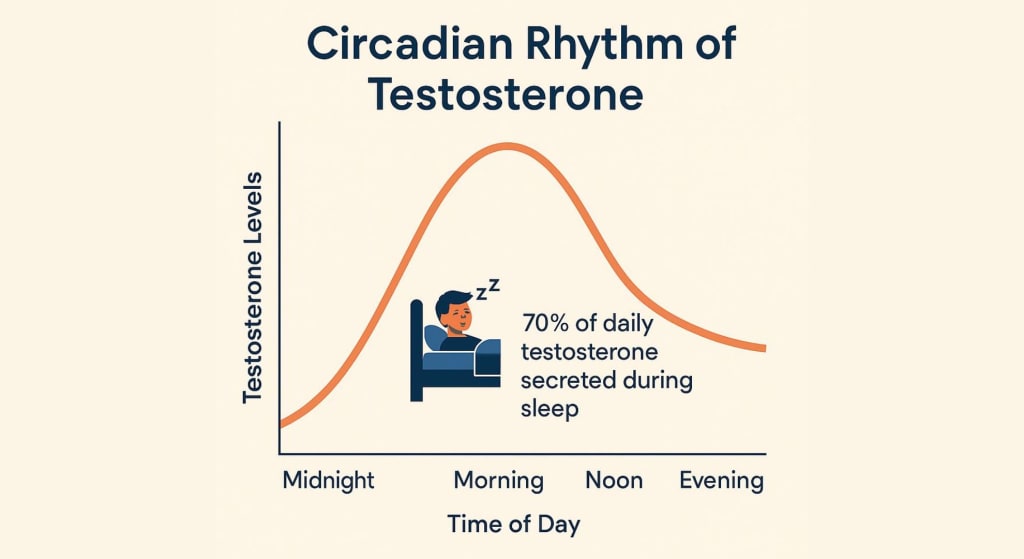 Circadian Rhythm of Testosterone

Testosterone Levels

zz

70% of daily testosterone secreted during sleep

Midnight
Morning
Noon
Evening

Time of Day